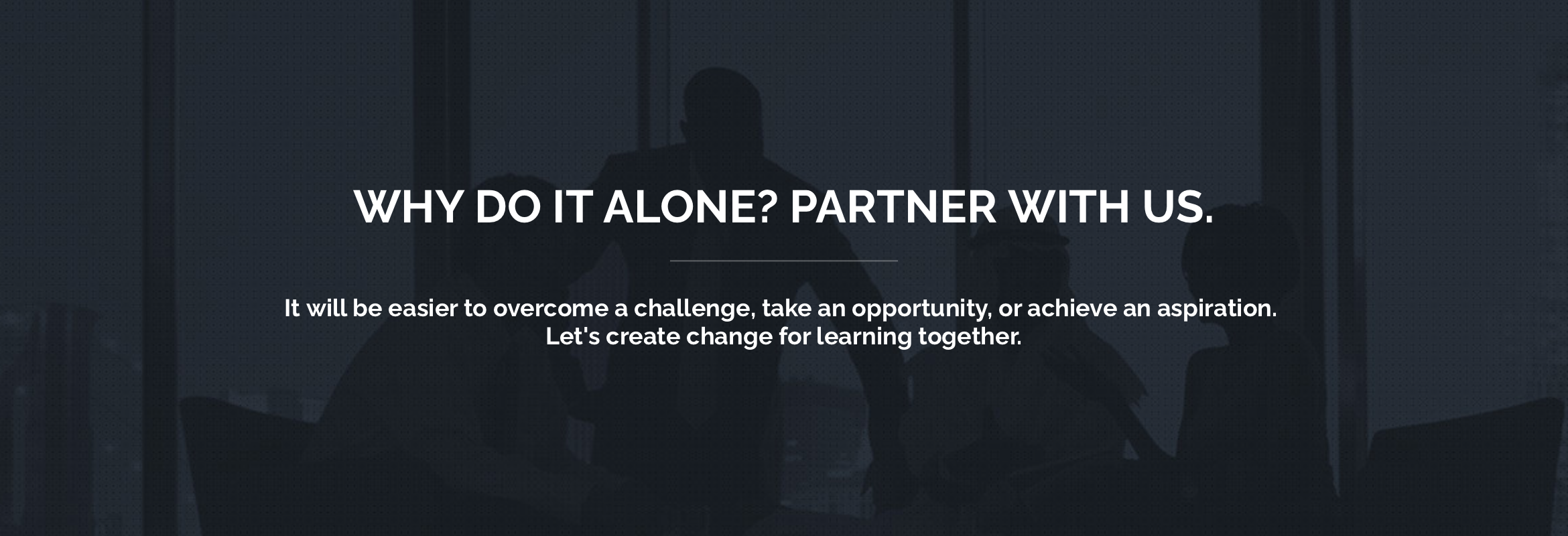 WHY DO IT ALONE? PARTNER WITH US.

It will be easier to overcome a challenge, take an opportunity, or achieve an aspiration. Let's create change for learning together.